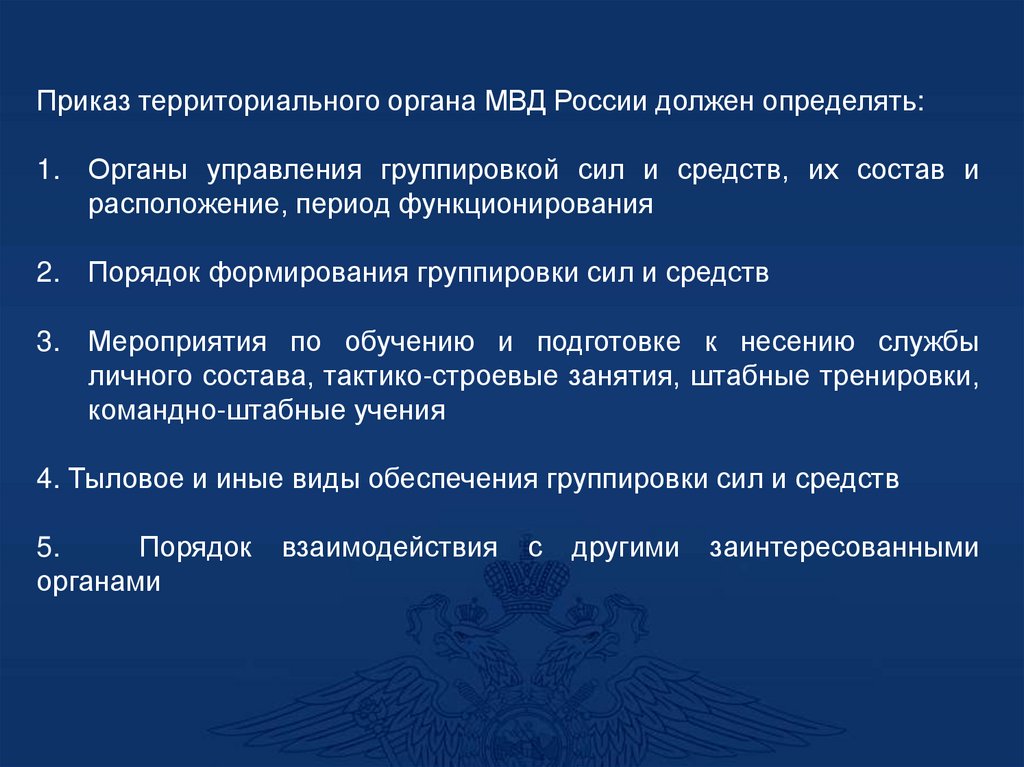 Приказ территориального органа МВД России должен определять:

1. Органы управления группировкой сил и средств, их состав и расположение, период функционирования

2. Порядок формирования группировки сил и средств

3. Мероприятия по обучению и подготовке к несению службы личного состава, тактико-строевые занятия, штабные тренировки, командно-штабные учения

4. Тыловое и иные виды обеспечения группировки сил и средств

5. Порядок взаимодействия с другими заинтересованными органами